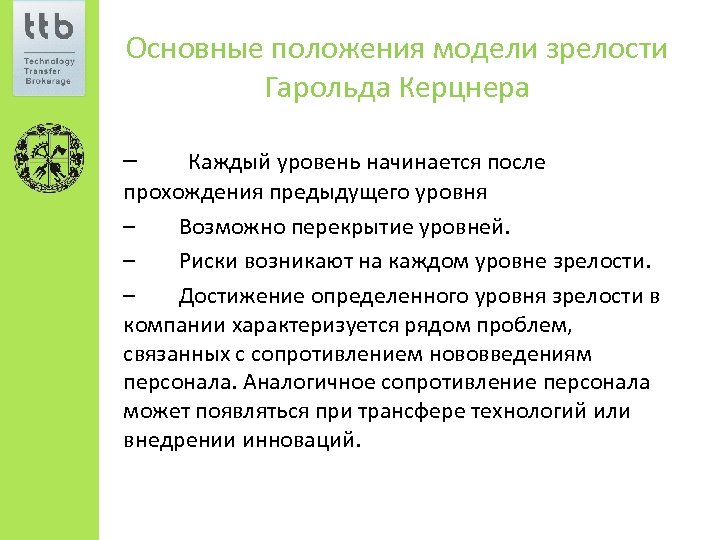 ttb
Technology Transfer Brokerage

Основные положения модели зрелости Гарольда Керцнера

– Каждый уровень начинается после прохождения предыдущего уровня

– Возможно перекрытие уровней.

– Риски возникают на каждом уровне зрелости.

– Достижение определенного уровня зрелости в компании характеризуется рядом проблем, связанных с сопротивлением нововведениям персонала. Аналогичное сопротивление персонала может появляться при трансфере технологий или внедрении инноваций.